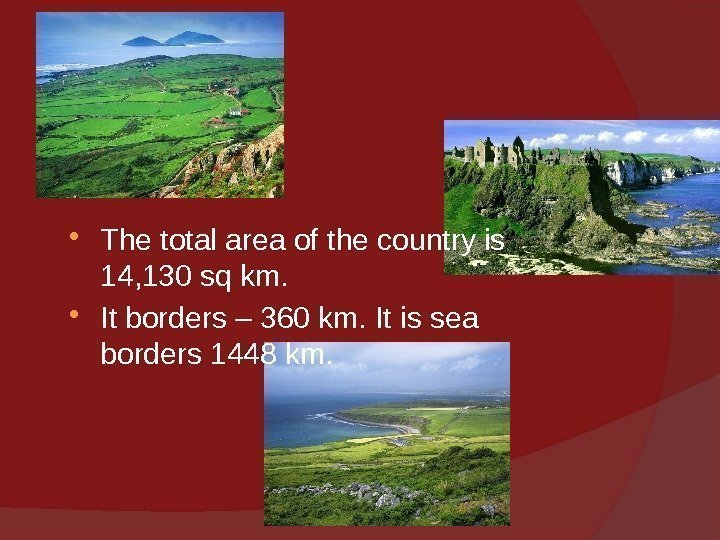 • The total area of the country is 14,130 sq km.

• It borders – 360 km. It is sea borders 1448 km.